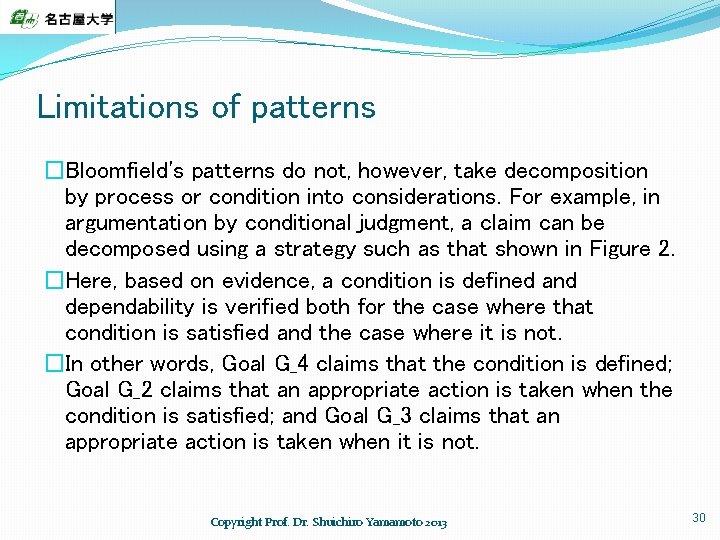 名古屋大学

Limitations of patterns

□Bloomfield's patterns do not, however, take decomposition by process or condition into considerations. For example, in argumentation by conditional judgment, a claim can be decomposed using a strategy such as that shown in Figure 2.

□Here, based on evidence, a condition is defined and dependability is verified both for the case where that condition is satisfied and the case where it is not.

□In other words, Goal G_4 claims that the condition is defined; Goal G_2 claims that an appropriate action is taken when the condition is satisfied; and Goal G_3 claims that an appropriate action is taken when it is not.

Copyright Prof. Dr. Shuichiro Yamamoto 2013

30